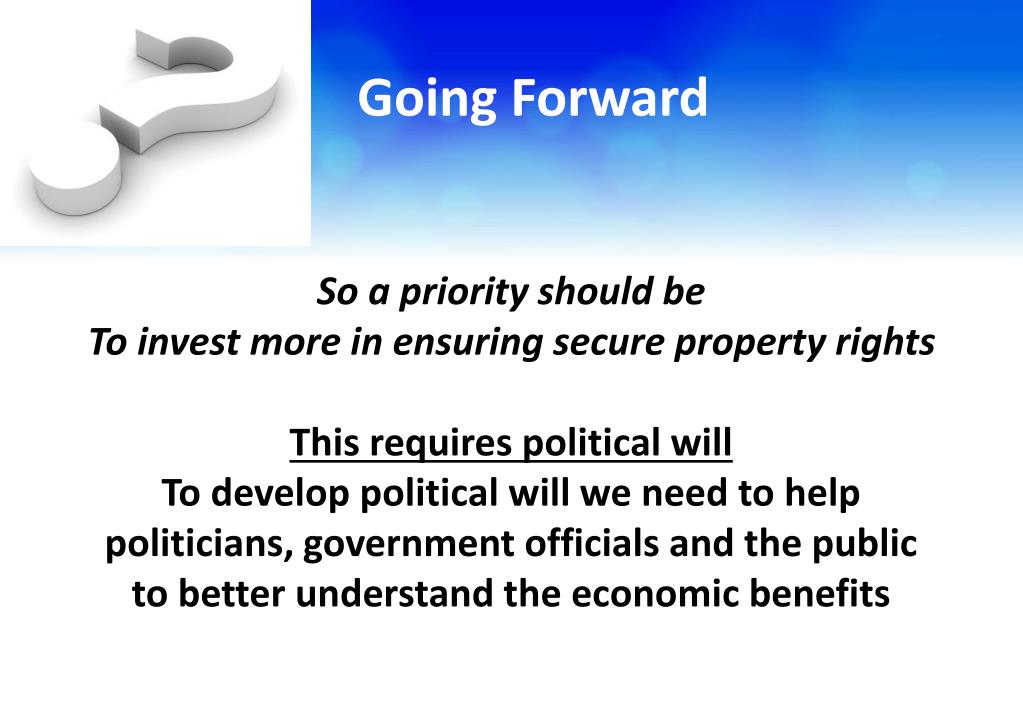 Going Forward

So a priority should be
To invest more in ensuring secure property rights

This requires political will
To develop political will we need to help politicians, government officials and the public to better understand the economic benefits